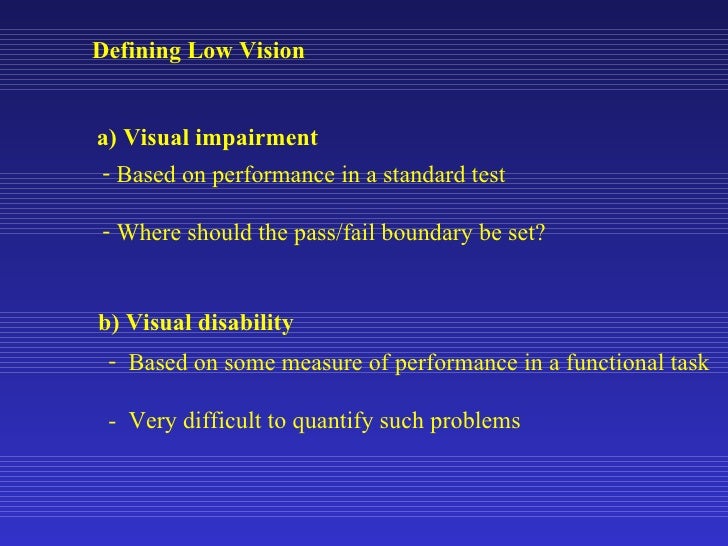 Defining Low Vision

a) Visual impairment

- Based on performance in a standard test

- Where should the pass/fail boundary be set?

b) Visual disability

- Based on some measure of performance in a functional task

- Very difficult to quantify such problems